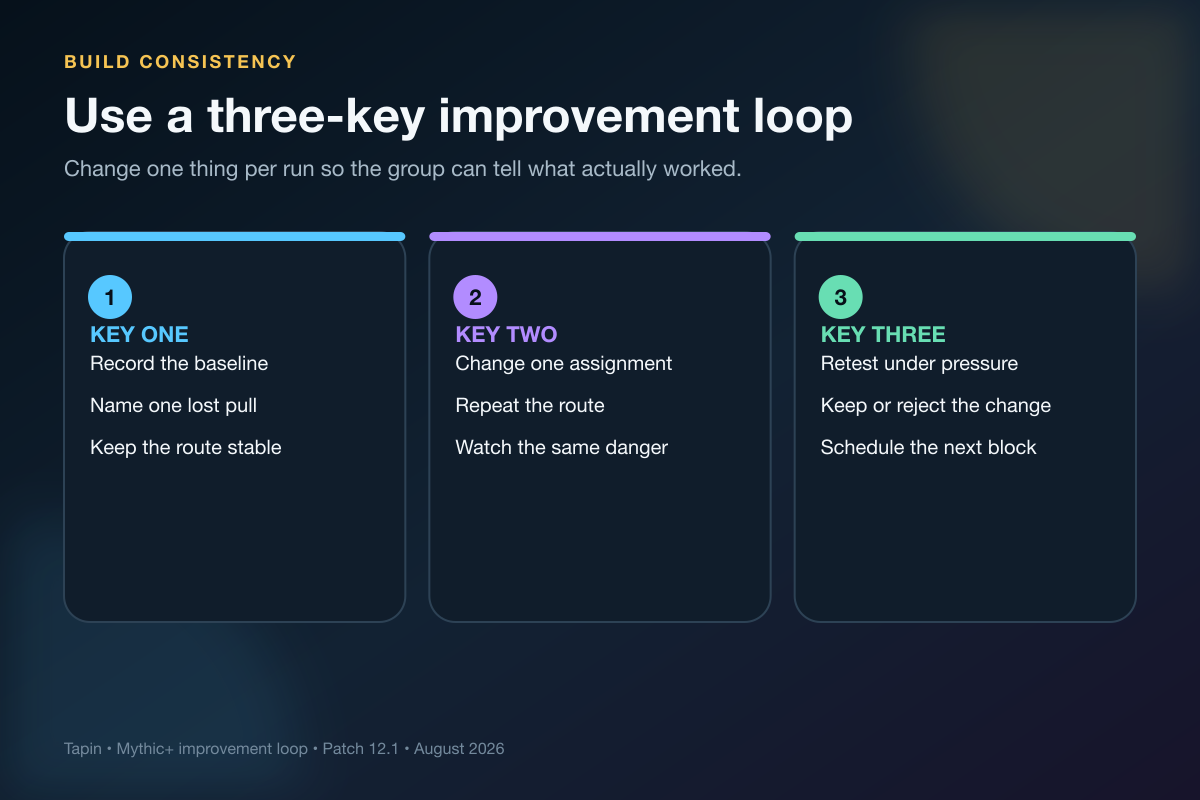 BUILD CONSISTENCY

Use a three-key improvement loop

Change one thing per run so the group can tell what actually worked.

1
KEY ONE
Record the baseline

Name one lost pull

Keep the route stable

2
KEY TWO
Change one assignment

Repeat the route

Watch the same danger

3
KEY THREE
Retest under pressure

Keep or reject the change

Schedule the next block

Tapin • Mythic+ improvement loop • Patch 12.1 • August 2026